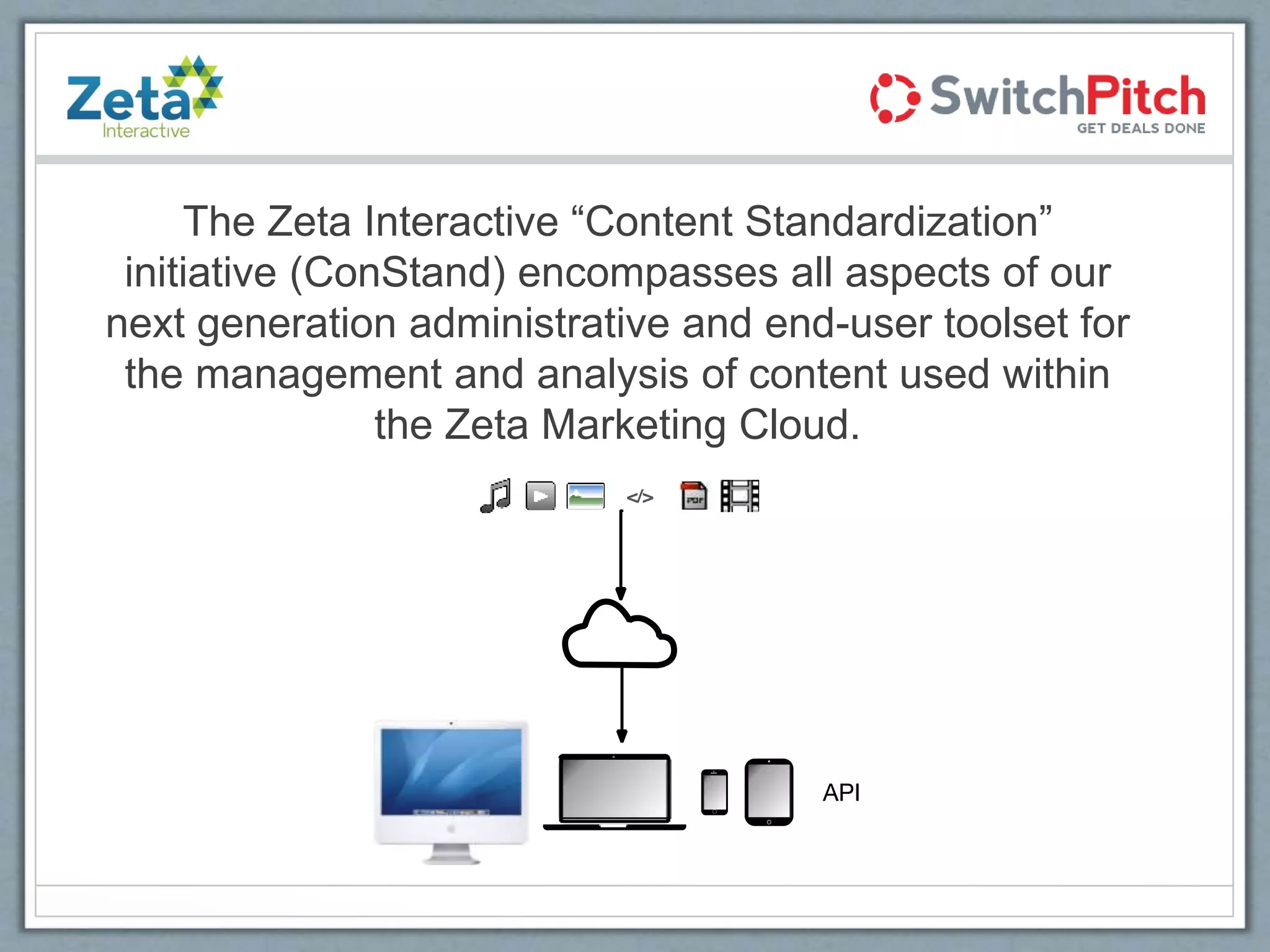 Zeta Interactive

SwitchPitch
GET DEALS DONE

The Zeta Interactive “Content Standardization” initiative (ConStand) encompasses all aspects of our next generation administrative and end-user toolset for the management and analysis of content used within the Zeta Marketing Cloud.

</>

PDF

API